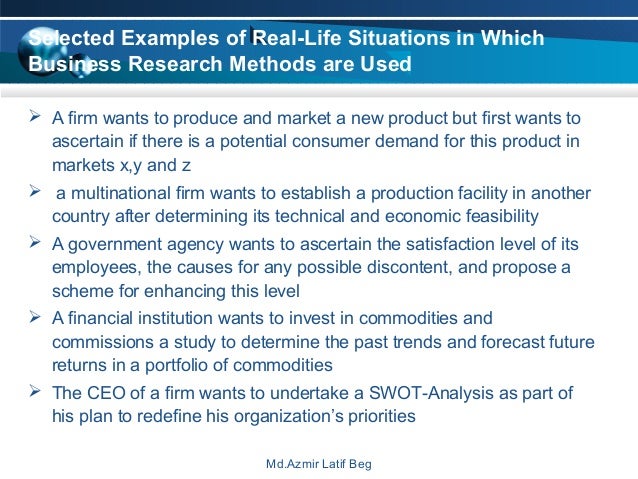 Selected Examples of Real-Life Situations in Which Business Research Methods are Used

➢ A firm wants to produce and market a new product but first wants to ascertain if there is a potential consumer demand for this product in markets x,y and z

➢ a multinational firm wants to establish a production facility in another country after determining its technical and economic feasibility

➢ A government agency wants to ascertain the satisfaction level of its employees, the causes for any possible discontent, and propose a scheme for enhancing this level

➢ A financial institution wants to invest in commodities and commissions a study to determine the past trends and forecast future returns in a portfolio of commodities

➢ The CEO of a firm wants to undertake a SWOT-Analysis as part of his plan to redefine his organization's priorities

Md.Azmir Latif Beg